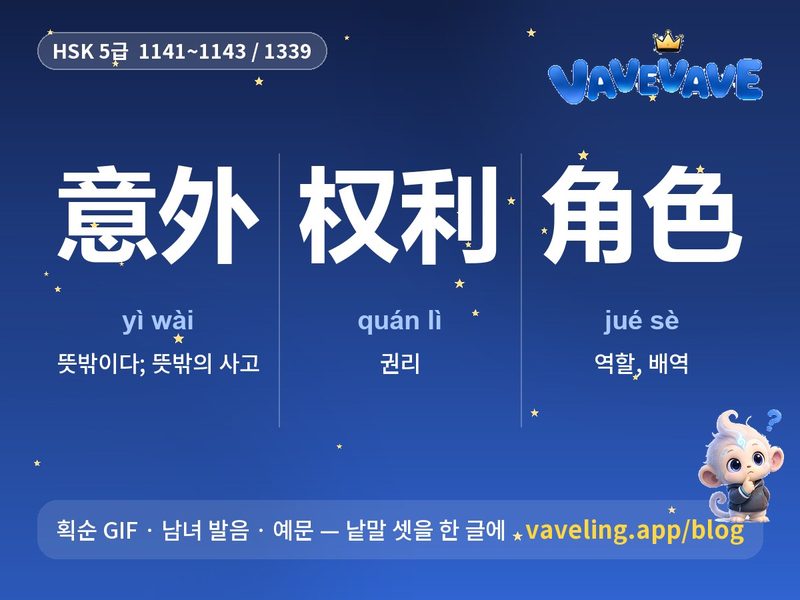 HSK 5급 1141~1143 / 1339

VAVEVAVE

意外

yì wài

뜻밖이다; 뜻밖의 사고

权利

quán lì

권리

角色

jué sè

역할, 배역

획순 GIF · 남녀 발음 · 예문 — 낱말 셋을 한 글에 vaveling.app/blog